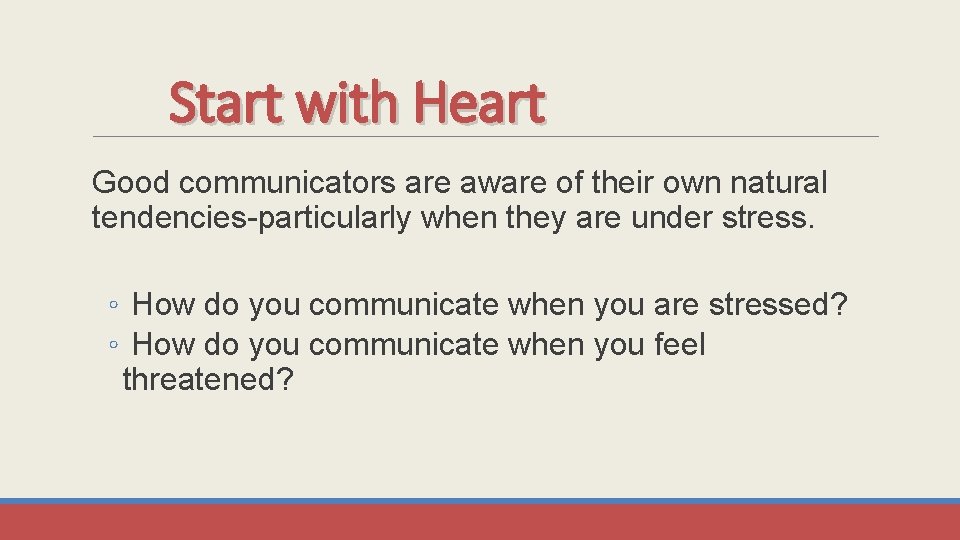 Start with Heart

Good communicators are aware of their own natural tendencies-particularly when they are under stress.

◦ How do you communicate when you are stressed?
◦ How do you communicate when you feel threatened?